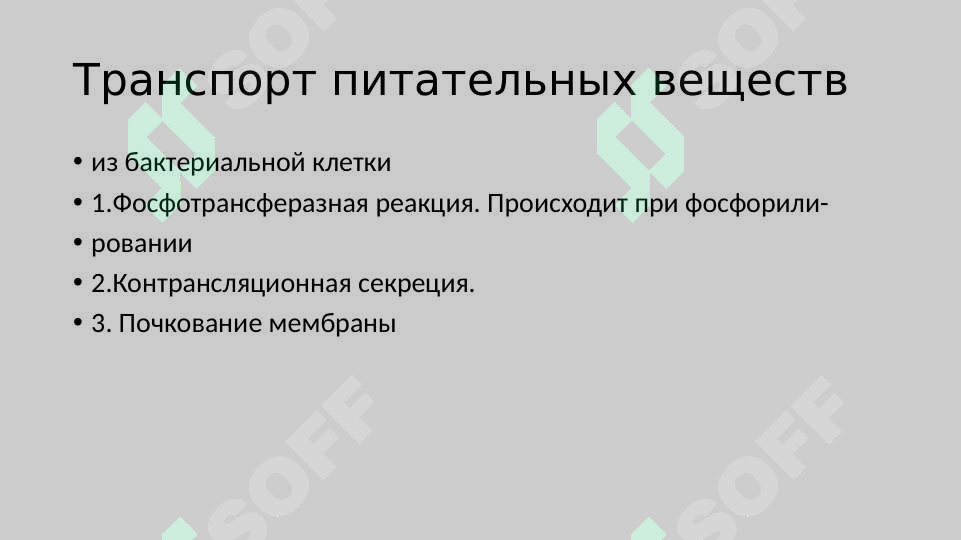 Транспорт питательных веществ

• из бактериальной клетки

• 1.Фосфотрансферазная реакция. Происходит при фосфорили-

• ровании

• 2.Контрансляционная секреция.

• 3. Почкование мембраны

SOFF

SOFF

SOFF

SOFF